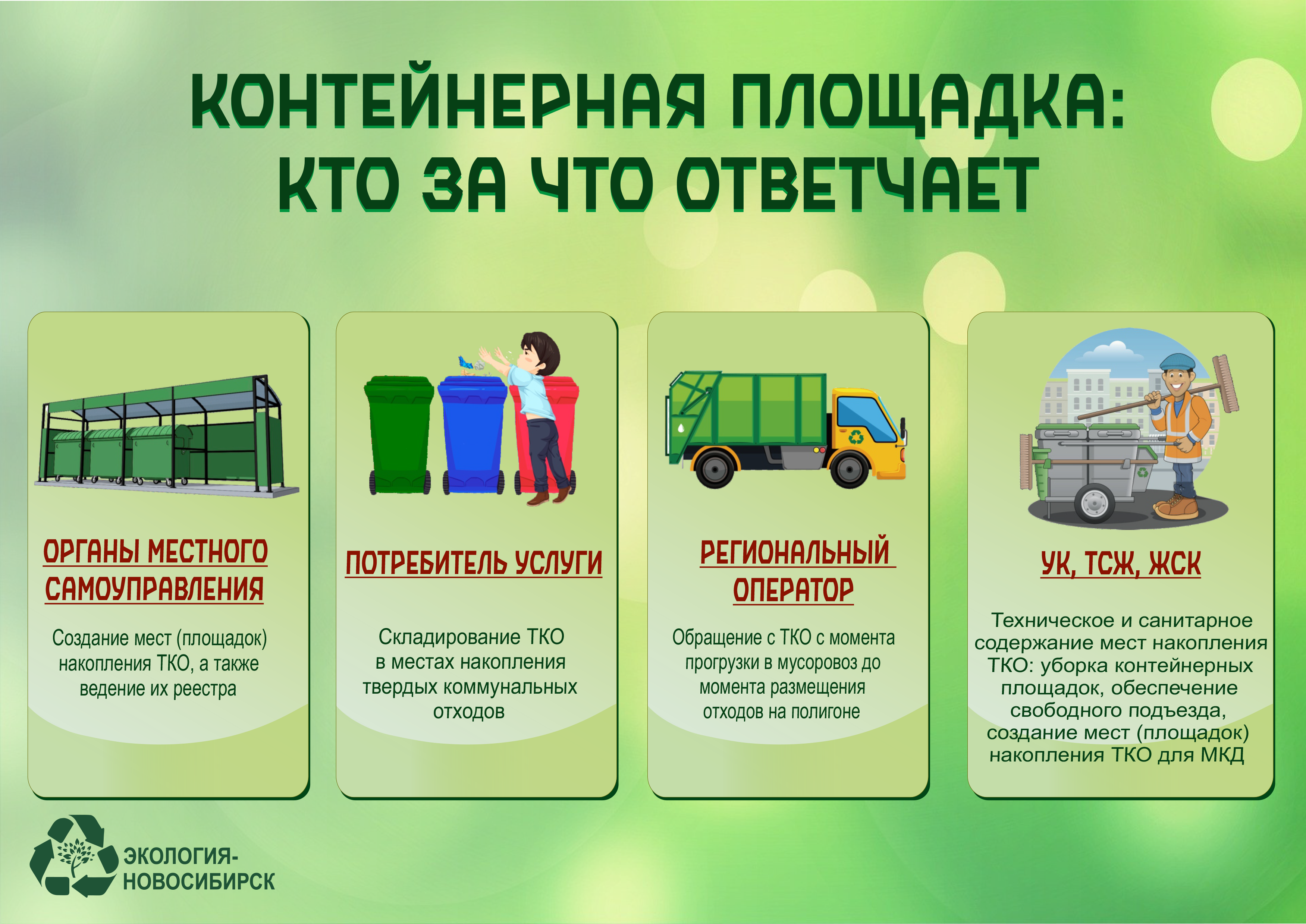 КОНТЕЙНЕРНАЯ ПЛОЩАДКА: КТО ЗА ЧТО ОТВЕТЧАЕТ

ОРГАНЫ МЕСТНОГО САМОУПРАВЛЕНИЯ

Создание мест (площадок) накопления ТКО, а также ведение их реестра

ПОТРЕБИТЕЛЬ УСЛУГИ

Складирование ТКО в местах накопления твердых коммунальных отходов

РЕГИОНАЛЬНЫЙ ОПЕРАТОР

Обращение с ТКО с момента прогрузки в мусоровоз до момента размещения отходов на полигоне

УК, ТСЖ, ЖСК

Техническое и санитарное содержание мест накопления ТКО: уборка контейнерных площадок, обеспечение свободного подъезда, создание мест (площадок) накопления ТКО для МКД

ЭКОЛОГИЯ-НОВОСИБИРСК